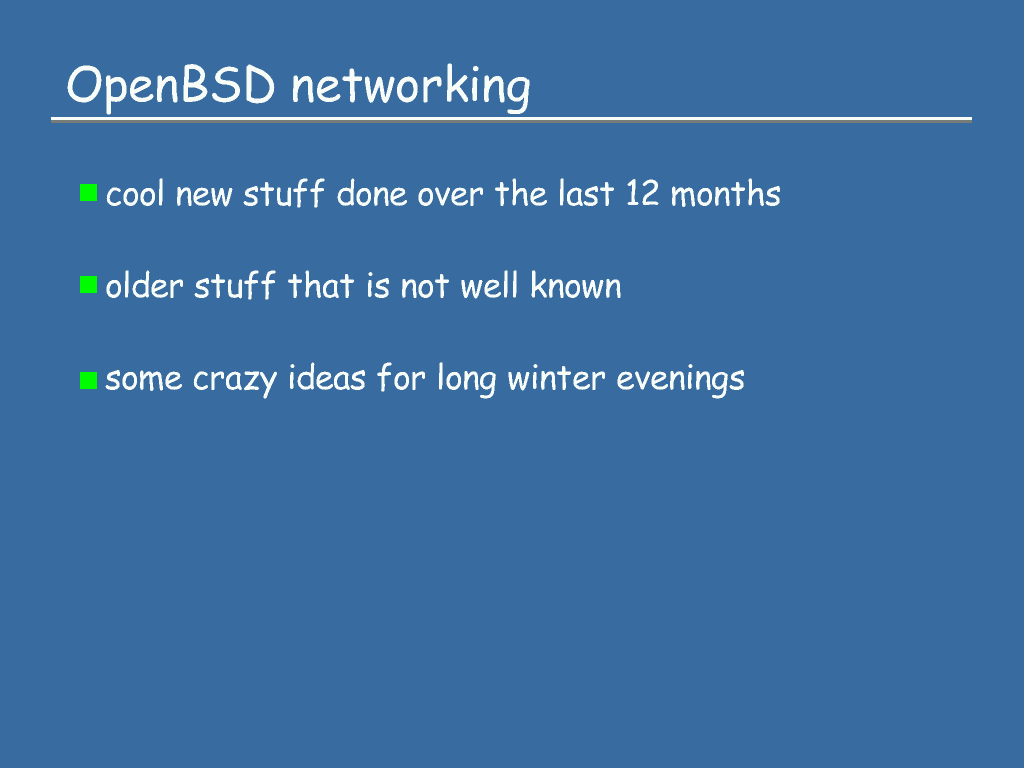 OpenBSD networking

cool new stuff done over the last 12 months

older stuff that is not well known

some crazy ideas for long winter evenings